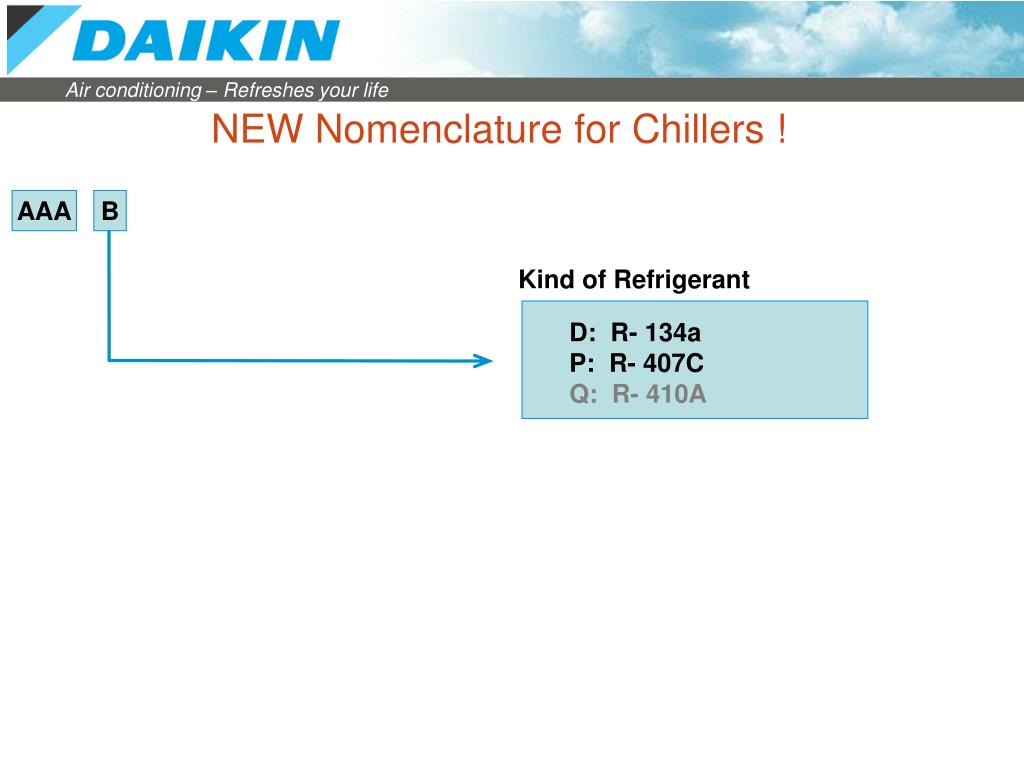 DAIKIN

Air conditioning – Refreshes your life

NEW Nomenclature for Chillers !

AAA B

Kind of Refrigerant

D: R- 134a
P: R- 407C
Q: R- 410A